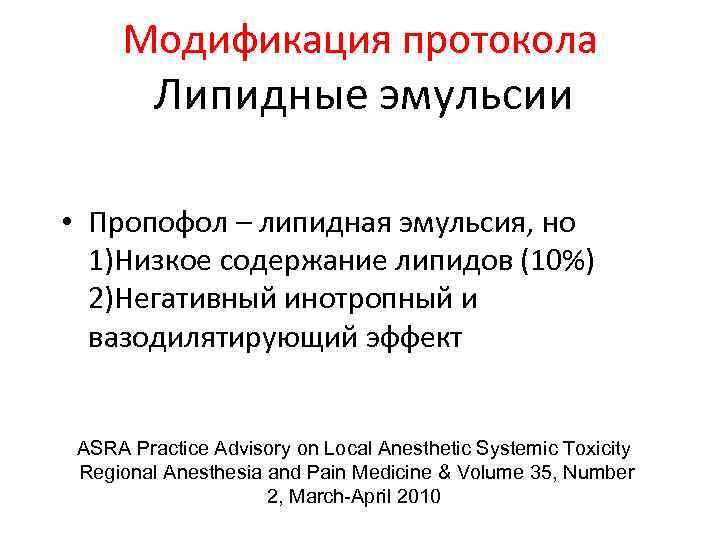 Модификация протокола
Липидные эмульсии

• Пропофол – липидная эмульсия, но 1)Низкое содержание липидов (10%) 2)Негативный инотропный и вазодилятирующий эффект

ASRA Practice Advisory on Local Anesthetic Systemic Toxicity Regional Anesthesia and Pain Medicine & Volume 35, Number 2, March-April 2010